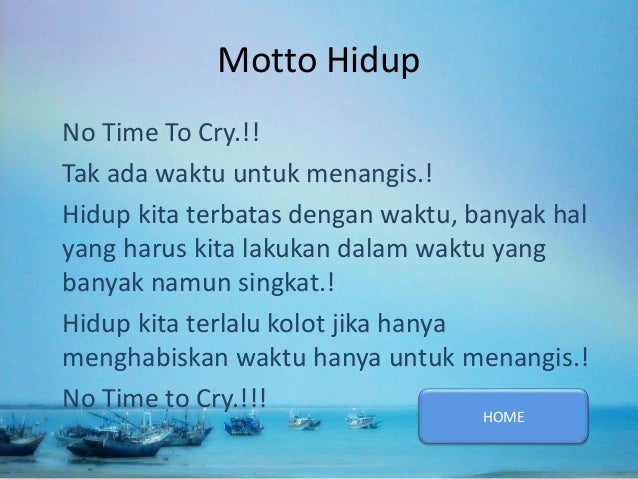 Motto Hidup

No Time To Cry.!!

Tak ada waktu untuk menangis.!

Hidup kita terbatas dengan waktu, banyak hal yang harus kita lakukan dalam waktu yang banyak namun singkat.!

Hidup kita terlalu kolot jika hanya menghabiskan waktu hanya untuk menangis.!

No Time to Cry.!!!

HOME